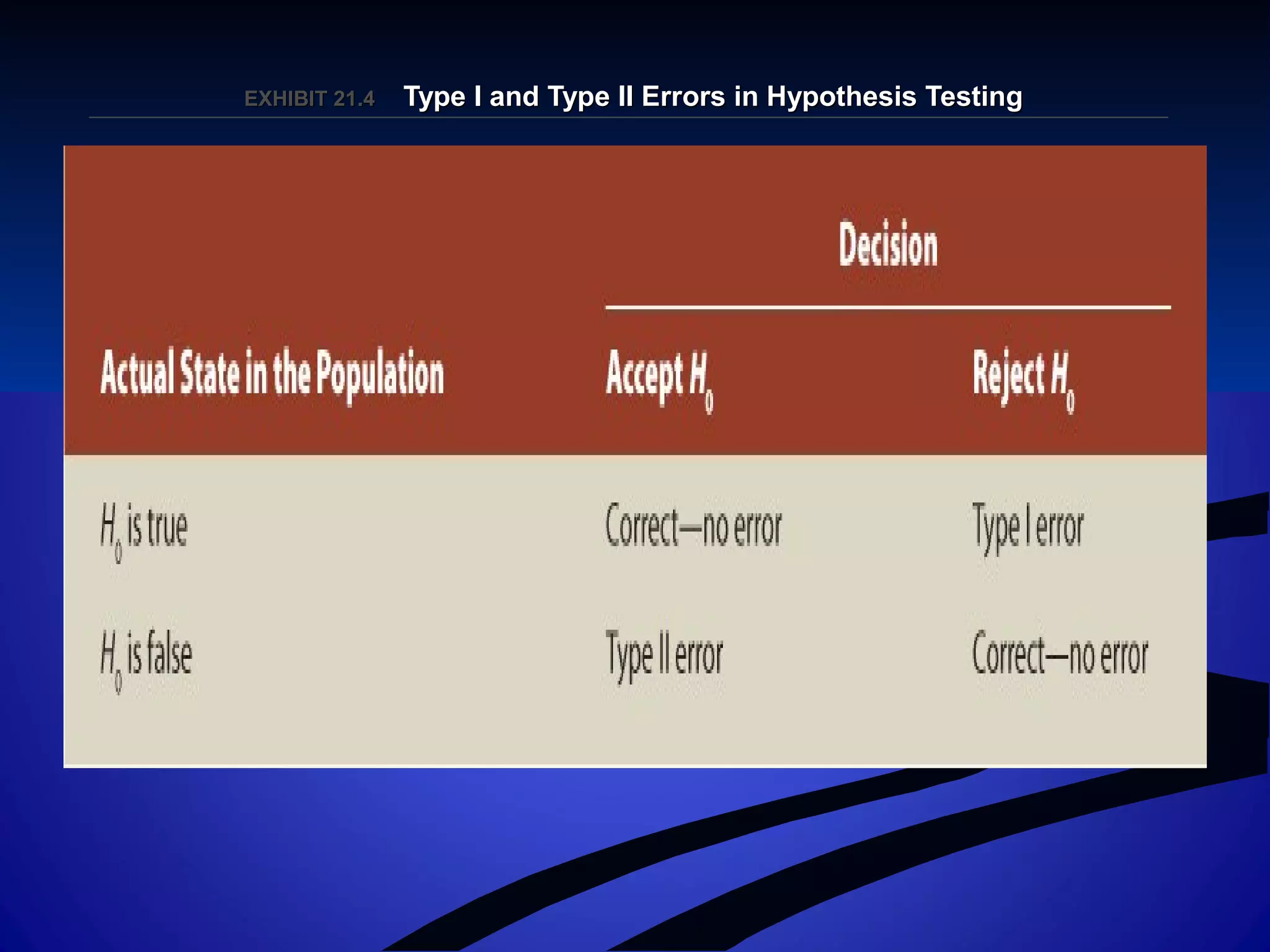 EXHIBIT 21.4 Type I and Type II Errors in Hypothesis Testing

| | Decision | |
|---|---|---|
| Actual State in the Population | Accept $H_0$ | Reject $H_0$ |
| $H_0$ is true | Correct—no error | Type I error |
| $H_0$ is false | Type II error | Correct—no error |